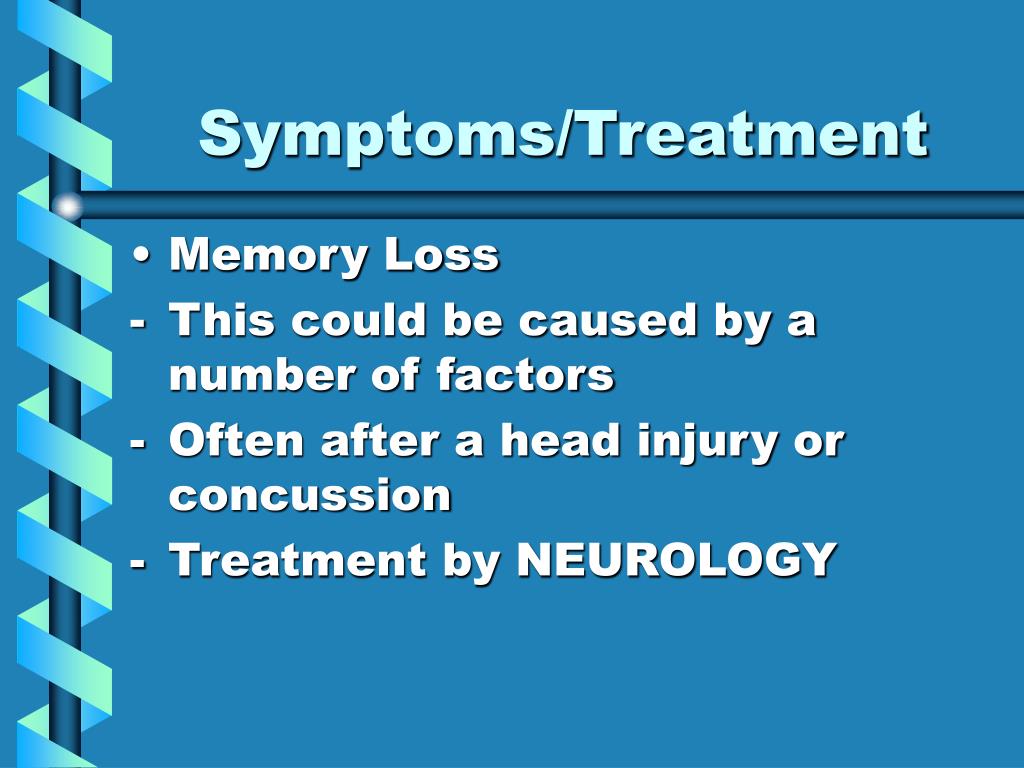 Symptoms/Treatment

• Memory Loss
- This could be caused by a number of factors
- Often after a head injury or concussion
- Treatment by NEUROLOGY